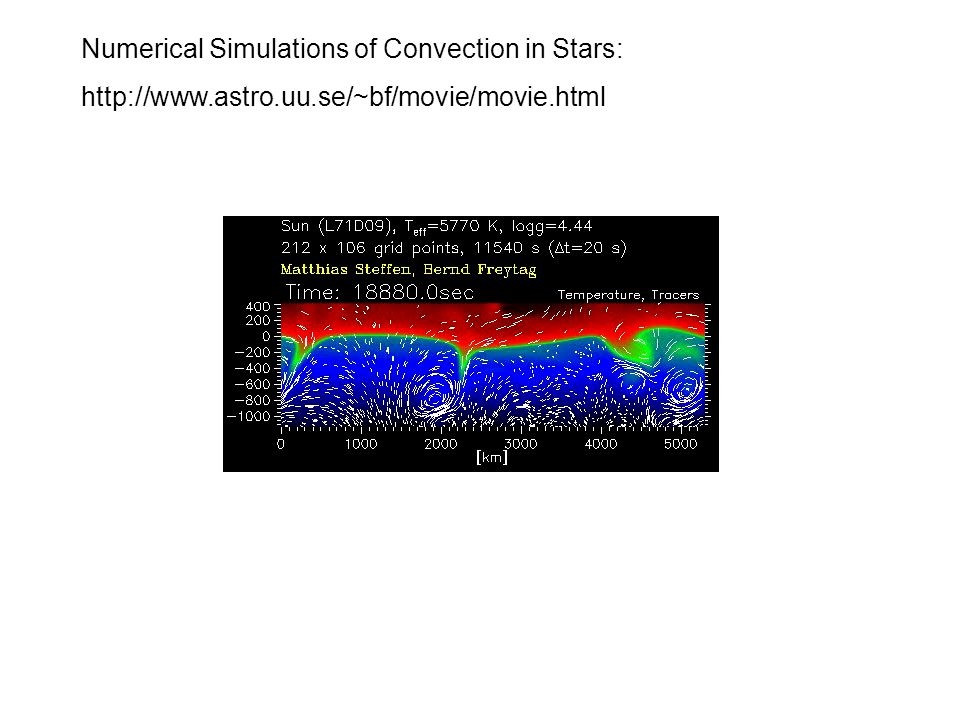 Numerical Simulations of Convection in Stars:

http://www.astro.uu.se/~bf/movie/movie.html

Sun (L71D09), $T_{eff}$=5770 K, logg=4.44
212 x 106 grid points, 11540 s ($\Delta$t=20 s)
Matthias Steffen, Bernd Freytag
Time: 18880.0sec
Temperature, Tracers

400
200
0
−200
−400
−600
−800
−1000

0 1000 2000 3000 4000 5000
[km]